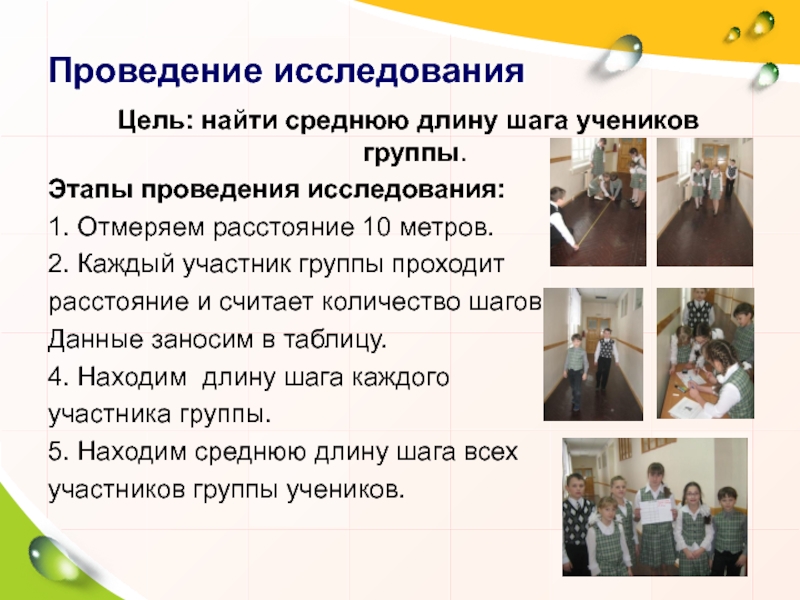 Проведение исследования

Цель: найти среднюю длину шага учеников группы.

Этапы проведения исследования:

1. Отмеряем расстояние 10 метров.

2. Каждый участник группы проходит расстояние и считает количество шагов

Данные заносим в таблицу.

4. Находим длину шага каждого участника группы.

5. Находим среднюю длину шага всех участников группы учеников.